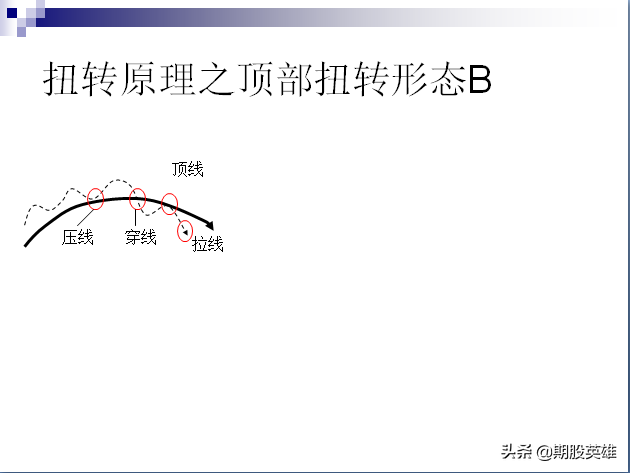 扭转原理之顶部扭转形态B

顶线

压线

穿线

拉线

头条 @期股英雄